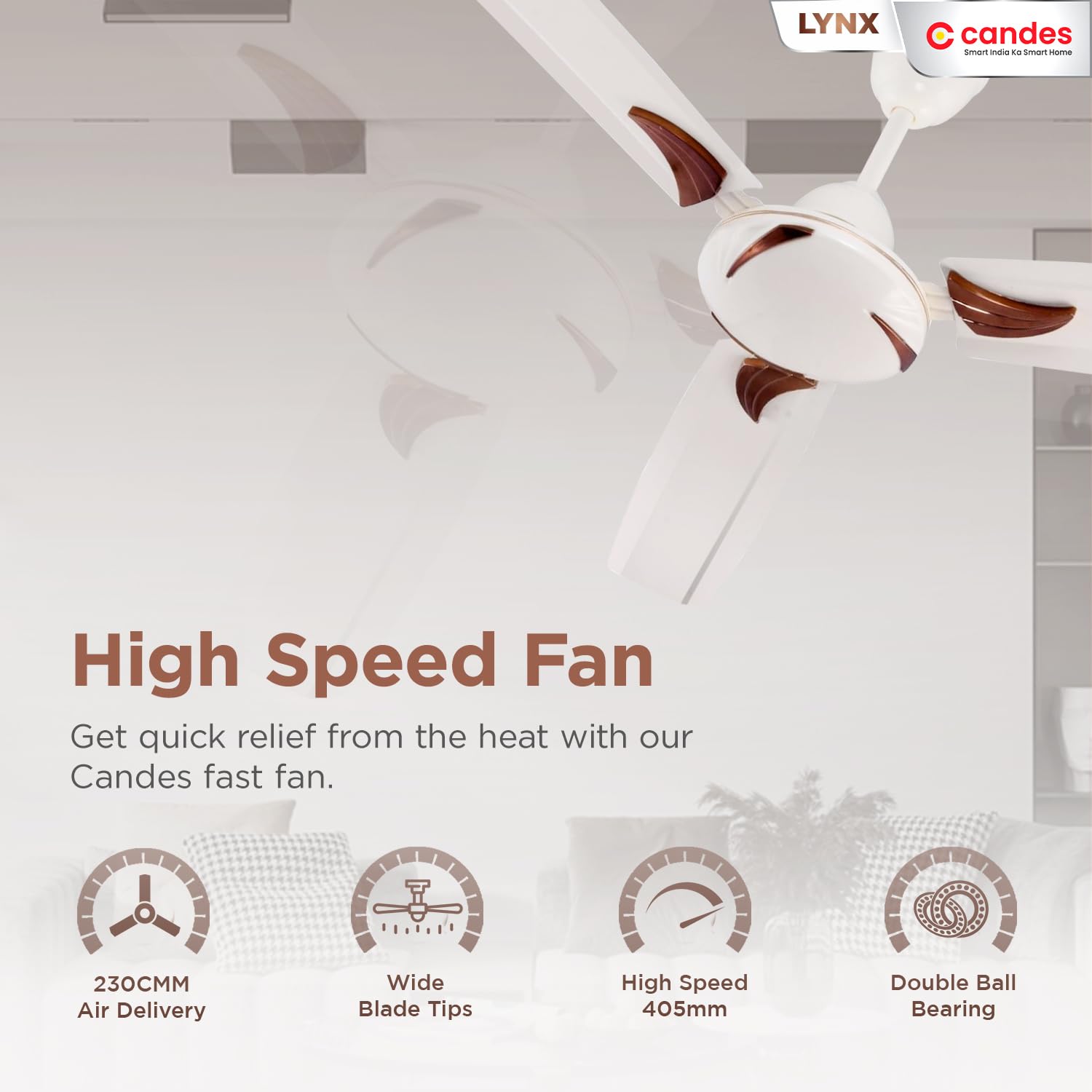 LYNX

candes
Smart India Ka Smart Home

High Speed Fan

Get quick relief from the heat with our Candes fast fan.

230CMM
Air Delivery

Wide
Blade Tips

High Speed
405mm

Double Ball
Bearing